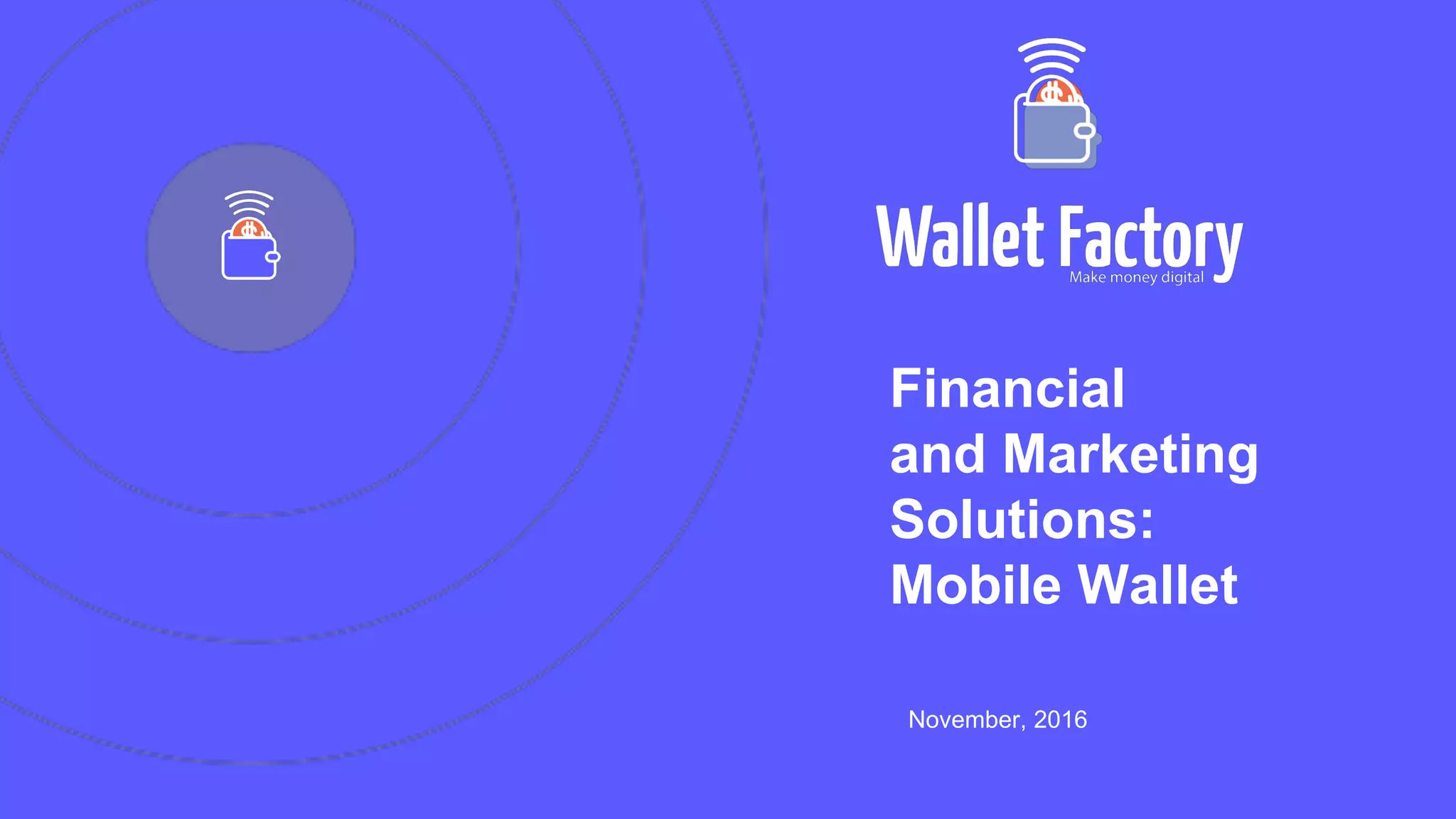 Wallet Factory
Make money digital

Financial and Marketing Solutions: Mobile Wallet

November, 2016